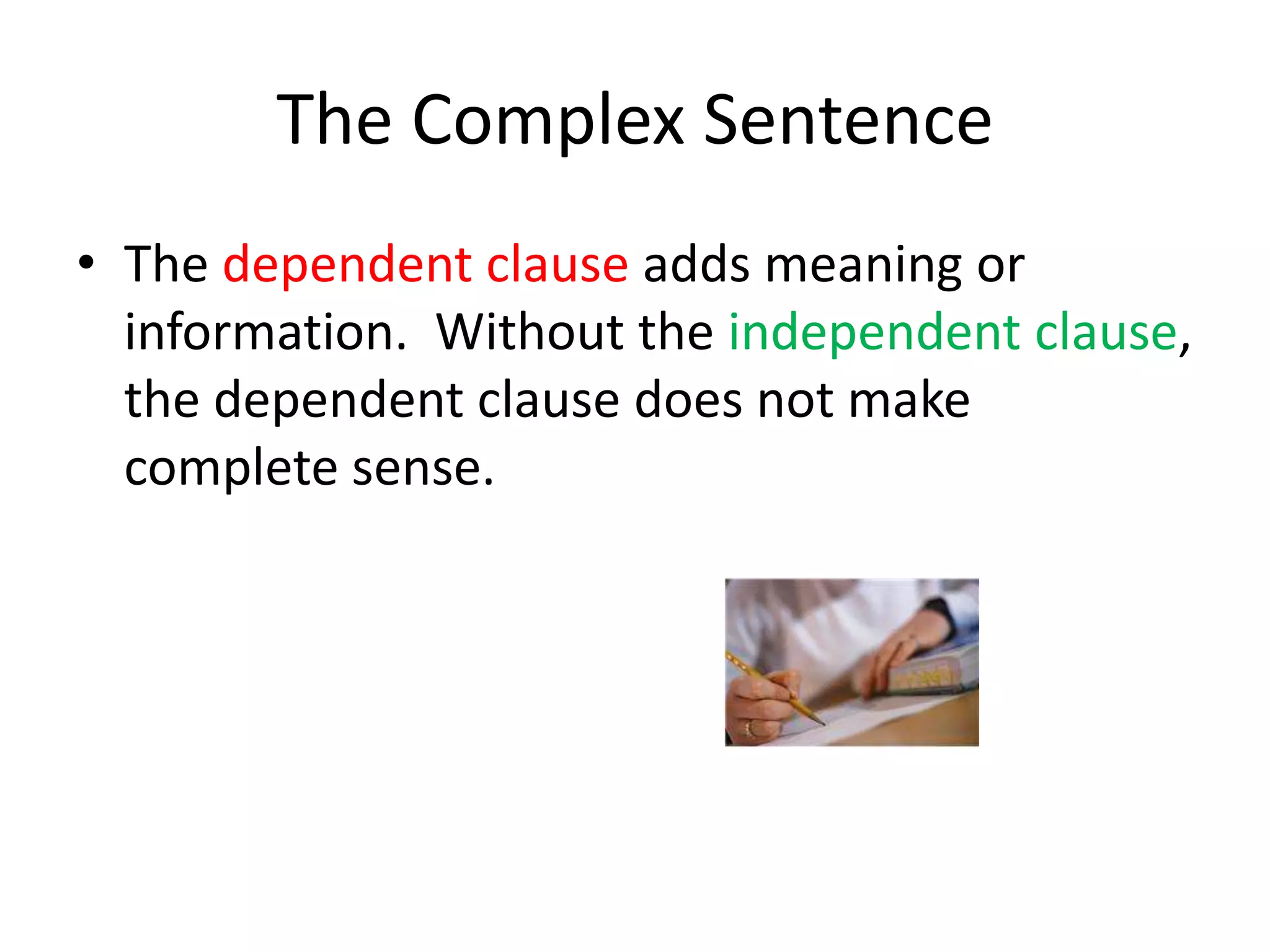 The Complex Sentence

• The dependent clause adds meaning or information. Without the independent clause, the dependent clause does not make complete sense.